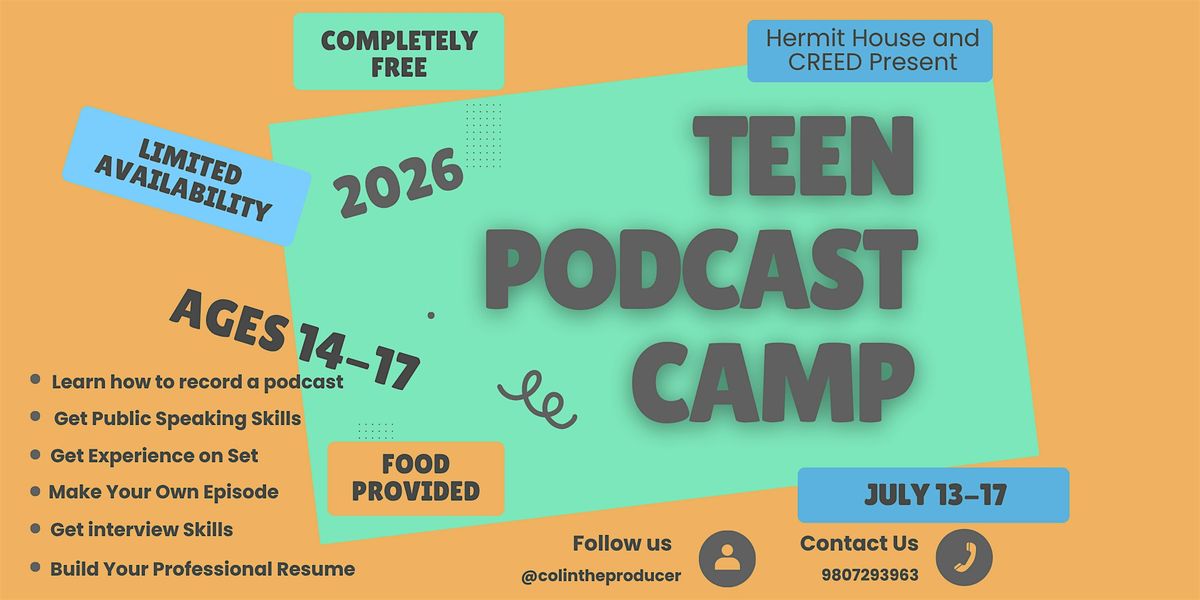 COMPLETELY FREE

Hermit House and CREED Present

LIMITED AVAILABILITY

2026

TEEN PODCAST CAMP

AGES 14-17

• Learn how to record a podcast
• Get Public Speaking Skills
• Get Experience on Set
• Make Your Own Episode
• Get interview Skills
• Build Your Professional Resume

FOOD PROVIDED

JULY 13-17

Follow us
@colintheproducer

Contact Us
9807293963